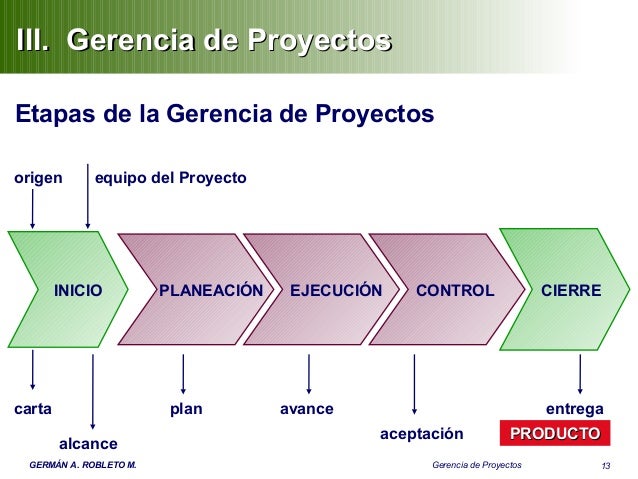 III. Gerencia de Proyectos

Etapas de la Gerencia de Proyectos

origen

equipo del Proyecto

INICIO

PLANEACIÓN

EJECUCIÓN

CONTROL

CIERRE

carta

alcance

plan

avance

aceptación

entrega

PRODUCTO

GERMÁN A. ROBLETO M.

Gerencia de Proyectos

13